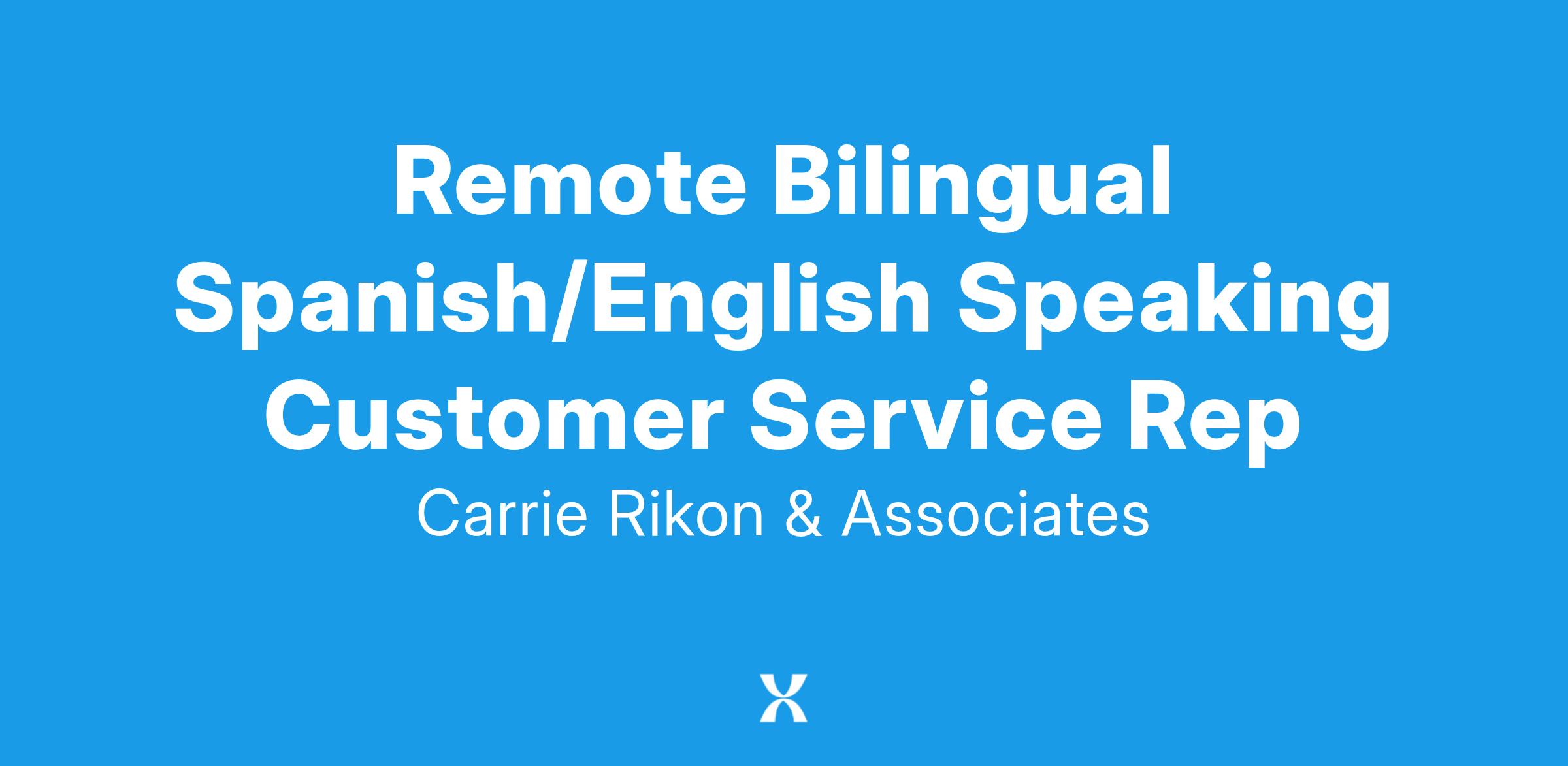 Remote Bilingual Spanish/English Speaking Customer Service Rep

Carrie Rikon & Associates